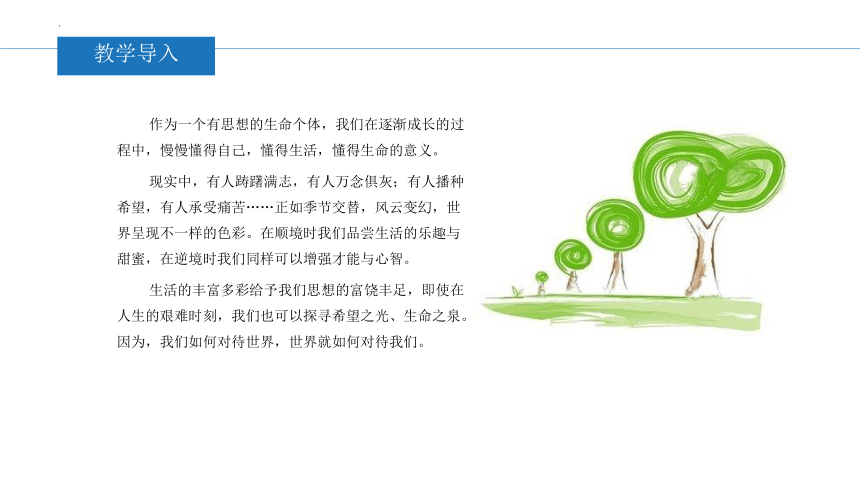 教学导入

作为一个有思想的生命个体，我们在逐渐成长的过程中，慢慢懂得自己，懂得生活，懂得生命的意义。

现实中，有人踌躇满志，有人万念俱灰；有人播种希望，有人承受痛苦……正如季节交替，风云变幻，世界呈现不一样的色彩。在顺境时我们品尝生活的乐趣与甜蜜，在逆境时我们同样可以增强才能与心智。

生活的丰富多彩给予我们思想的富饶丰足，即使在人生的艰难时刻，我们也可以探寻希望之光、生命之泉。因为，我们如何对待世界，世界就如何对待我们。